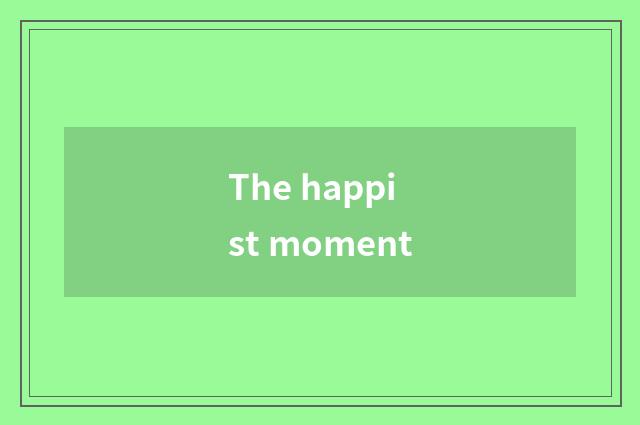 The happi
st moment